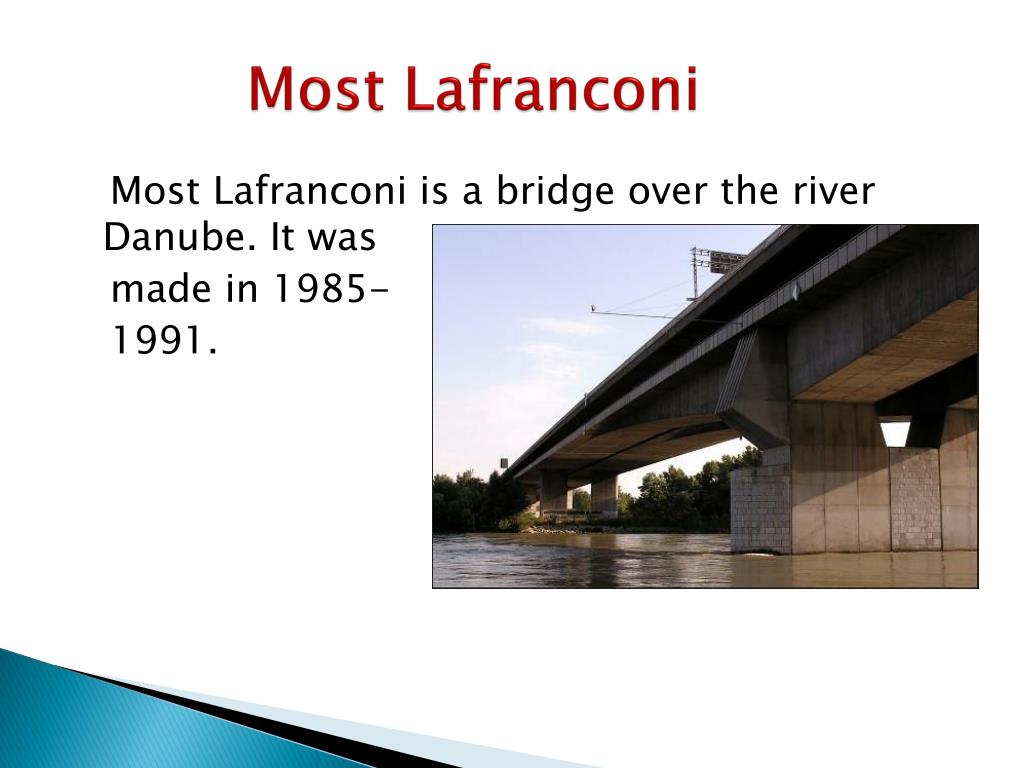 Most Lafranconi

Most Lafranconi is a bridge over the river Danube. It was made in 1985-1991.